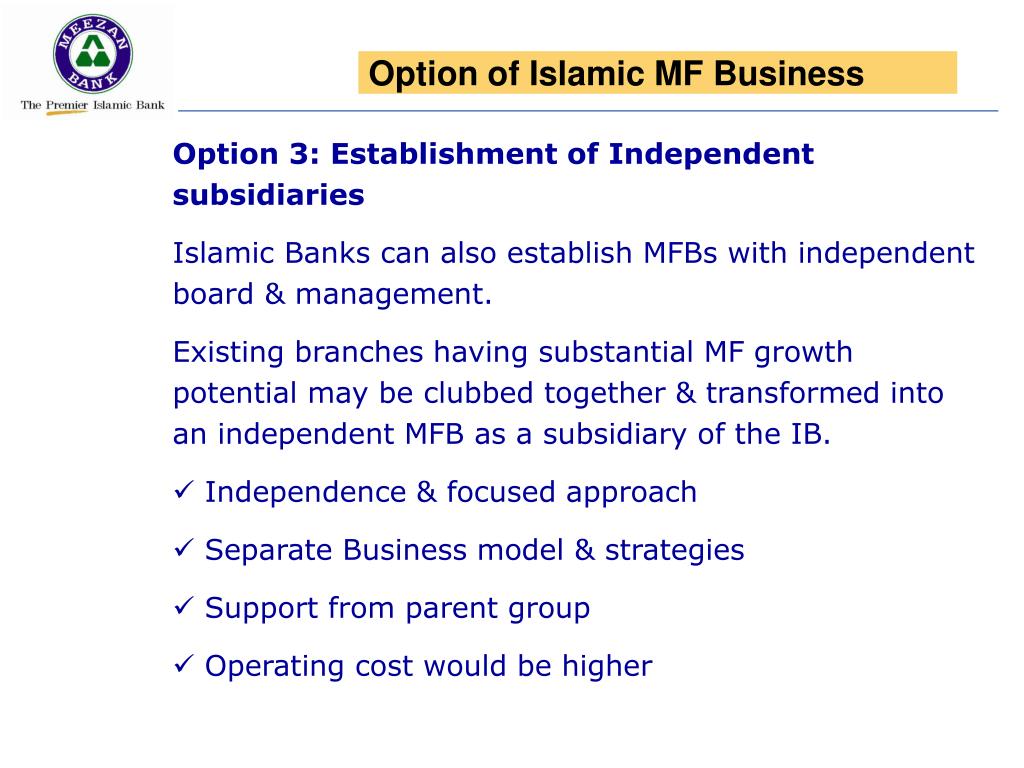 MEEZAN BANK
The Premier Islamic Bank

Option of Islamic MF Business

Option 3: Establishment of Independent subsidiaries

Islamic Banks can also establish MFBs with independent board & management.

Existing branches having substantial MF growth potential may be clubbed together & transformed into an independent MFB as a subsidiary of the IB.

✓ Independence & focused approach

✓ Separate Business model & strategies

✓ Support from parent group

✓ Operating cost would be higher